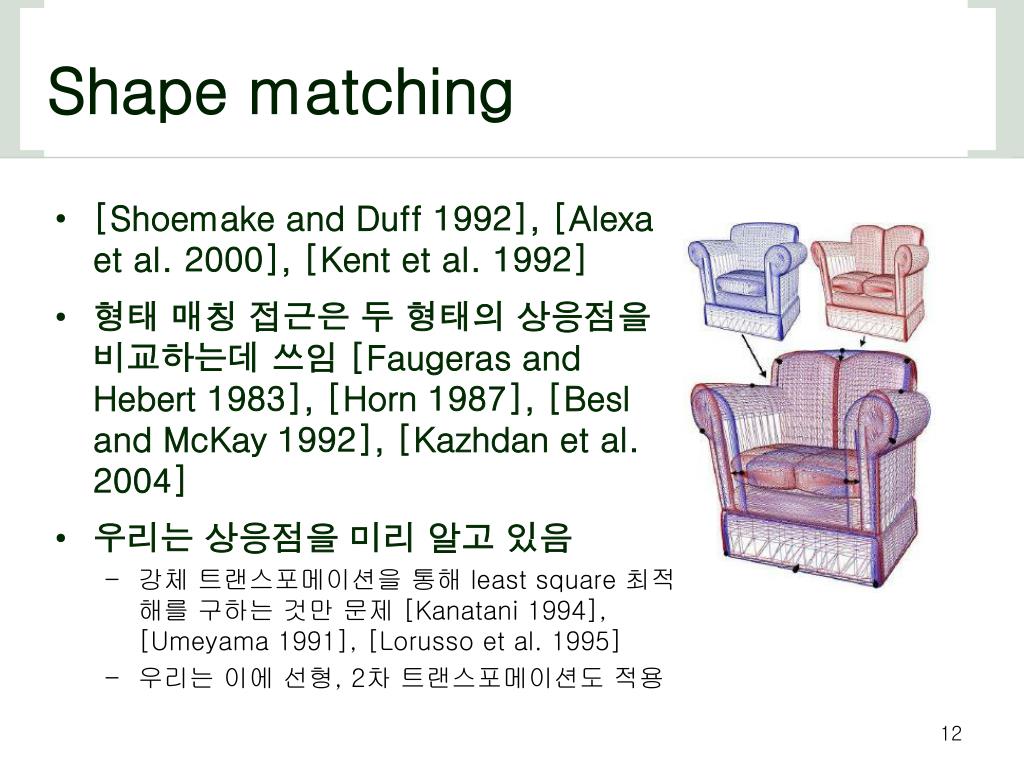 Shape matching

• [Shoemake and Duff 1992], [Alexa et al. 2000], [Kent et al. 1992]
• 형태 매칭 접근은 두 형태의 상응점을 비교하는데 쓰임 [Faugeras and Hebert 1983], [Horn 1987], [Besl and McKay 1992], [Kazhdan et al. 2004]
• 우리는 상응점을 미리 알고 있음
– 강체 트랜스포메이션을 통해 least square 최적해를 구하는 것만 문제 [Kanatani 1994], [Umeyama 1991], [Lorusso et al. 1995]
– 우리는 이에 선형, 2차 트랜스포메이션도 적용

12